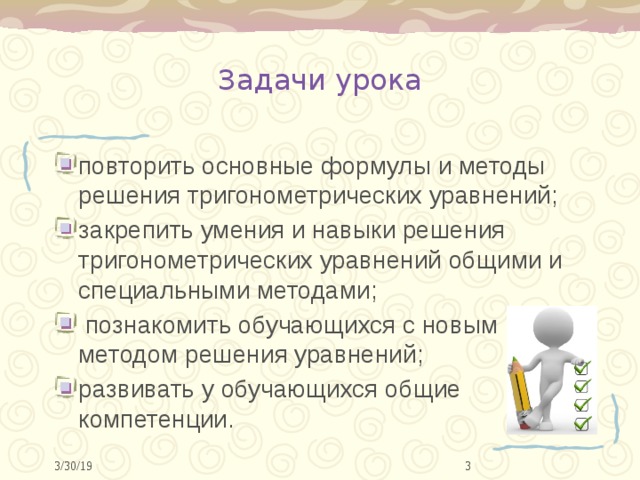 Задачи урока

повторить основные формулы и методы решения тригонометрических уравнений;

закрепить умения и навыки решения тригонометрических уравнений общими и специальными методами;

познакомить обучающихся с новым методом решения уравнений;

развивать у обучающихся общие компетенции.

3/30/19

3